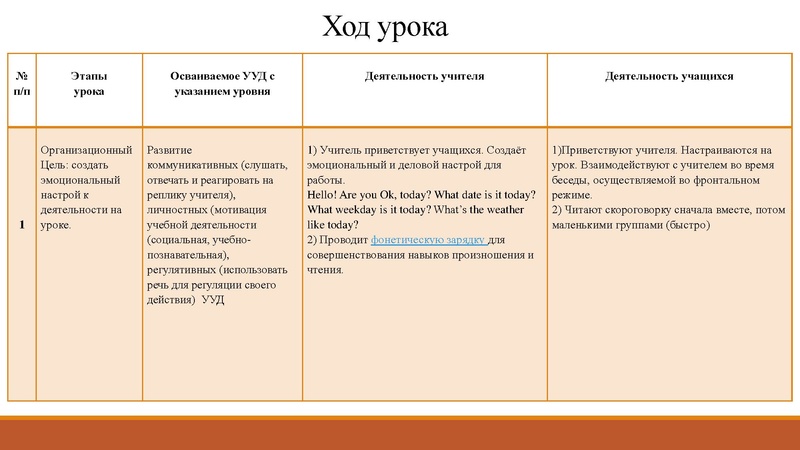 Ход урока

| № п/п | Этапы урока | Осваиваемое УУД с указанием уровня | Деятельность учителя | Деятельность учащихся |
|---|---|---|---|---|
| 1 | Организационный Цель: создать эмоциональный настрой к деятельности на уроке. | Развитие коммуникативных (слушать, отвечать и реагировать на реплику учителя), личностных (мотивация учебной деятельности (социальная, учебно-познавательная), регулятивных (использовать речь для регуляции своего действия) УУД | 1) Учитель приветствует учащихся. Создаёт эмоциональный и деловой настрой для работы. Hello! Are you Ok, today? What date is it today? What weekday is it today? What's the weather like today? 2) Проводит фонетическую зарядку для совершенствования навыков произношения и чтения. | 1)Приветствуют учителя. Настраиваются на урок. Взаимодействуют с учителем во время беседы, осуществляемой во фронтальном режиме. 2) Читают скороговорку сначала вместе, потом маленькими группами (быстро) |